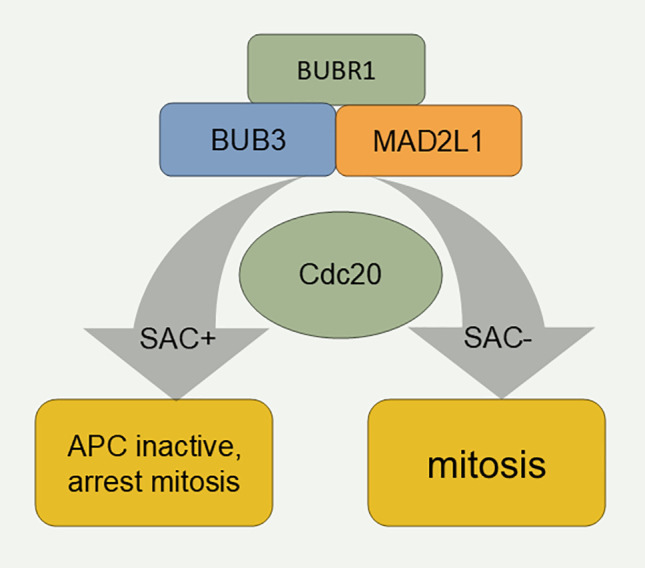 BUBR1

BUB3

MAD2L1

Cdc20

SAC+

SAC-

APC inactive, arrest mitosis

mitosis